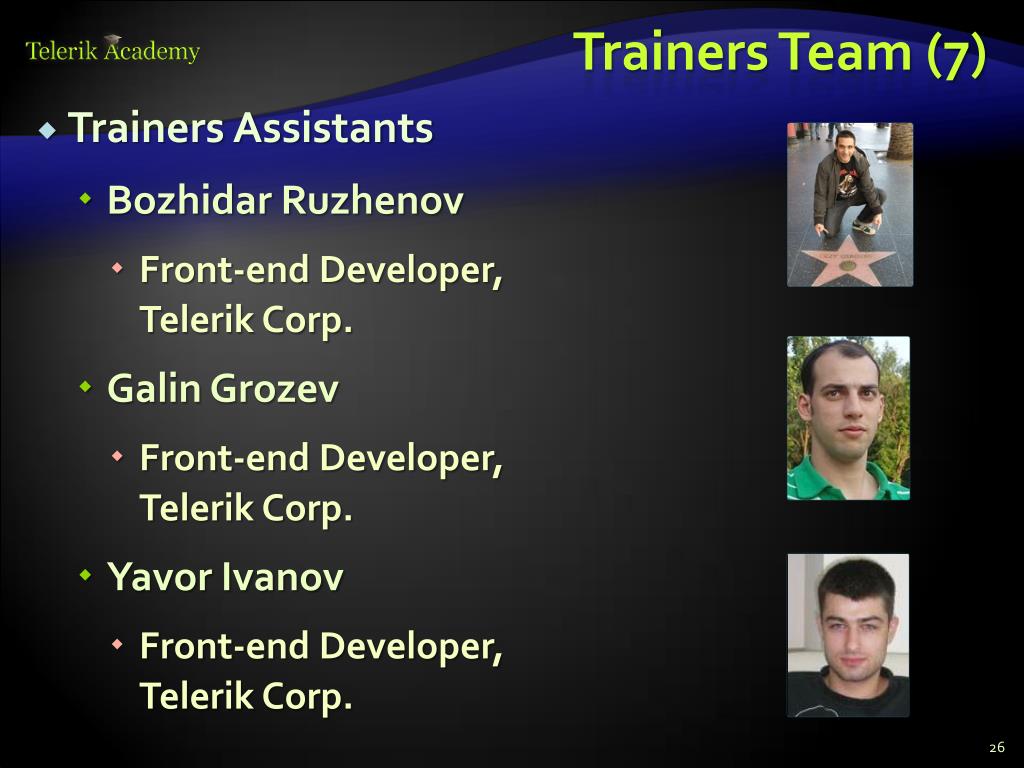 Telerik Academy

Trainers Team (7)

Trainers Assistants

Bozhidar Ruzhenov

Front-end Developer, Telerik Corp.

Galin Grozev

Front-end Developer, Telerik Corp.

Yavor Ivanov

Front-end Developer, Telerik Corp.

26